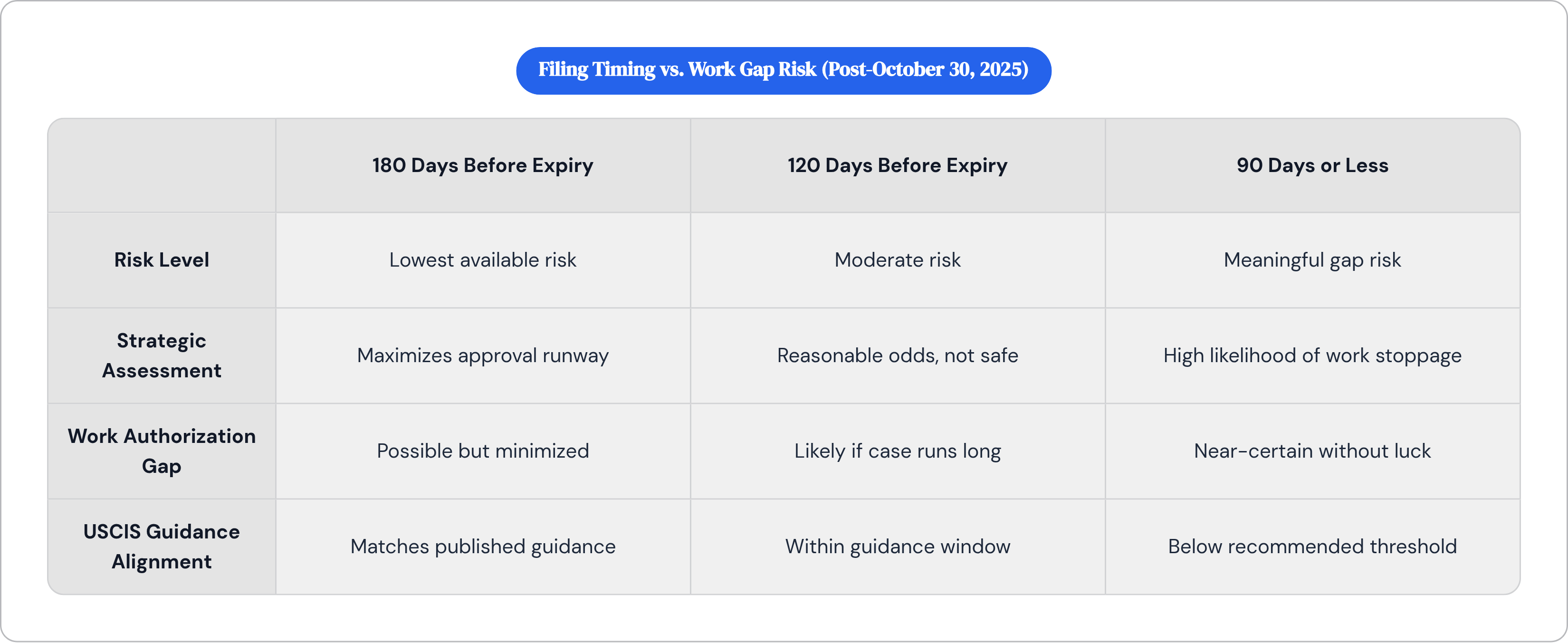 Filing Timing vs. Work Gap Risk (Post-October 30, 2025)

| | 180 Days Before Expiry | 120 Days Before Expiry | 90 Days or Less |
|---|---|---|---|
| Risk Level | Lowest available risk | Moderate risk | Meaningful gap risk |
| Strategic Assessment | Maximizes approval runway | Reasonable odds, not safe | High likelihood of work stoppage |
| Work Authorization Gap | Possible but minimized | Likely if case runs long | Near-certain without luck |
| USCIS Guidance Alignment | Matches published guidance | Within guidance window | Below recommended threshold |